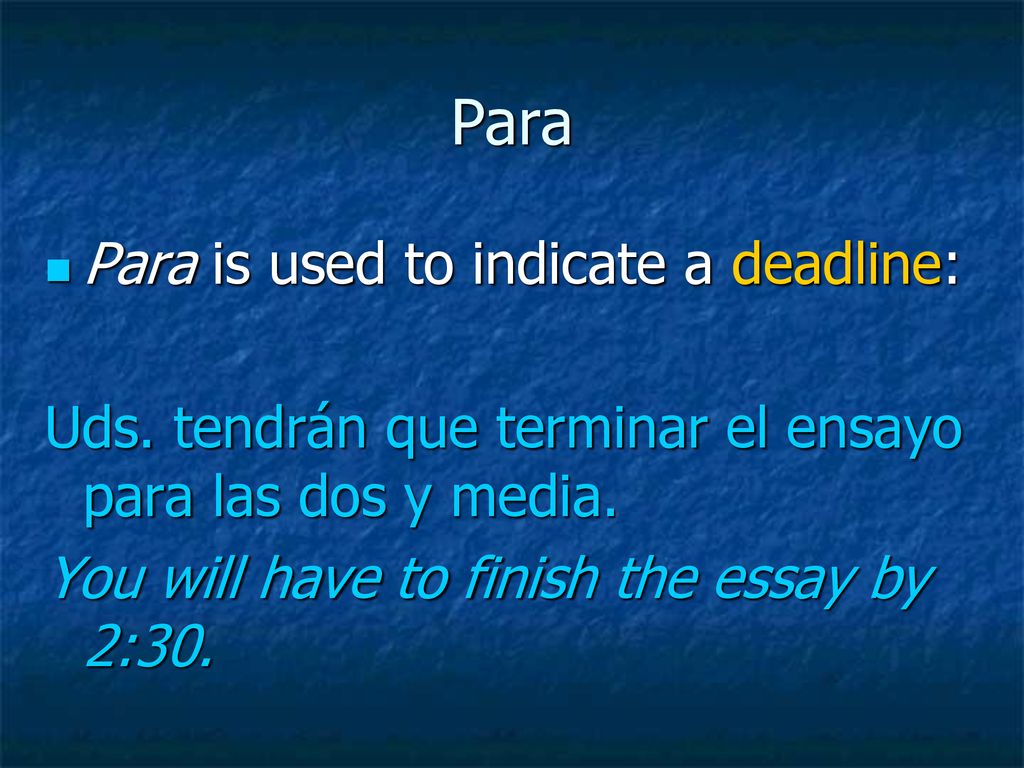 Para

Para is used to indicate a deadline:

Uds. tendrán que terminar el ensayo para las dos y media.

You will have to finish the essay by 2:30.